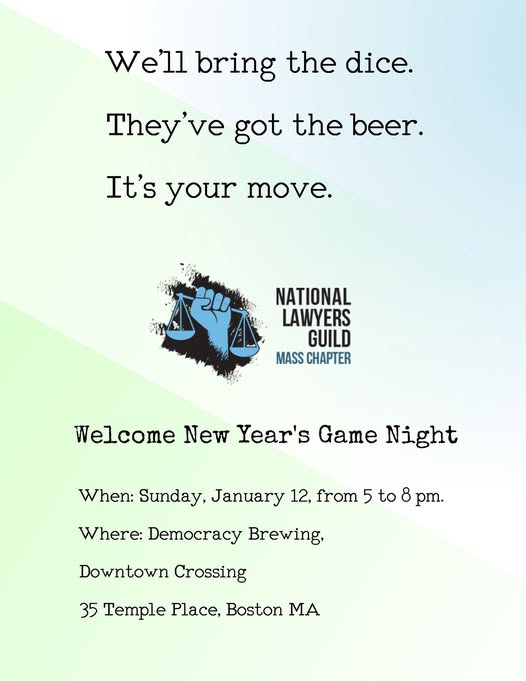 We'll bring the dice.

They've got the beer.

It's your move.

NATIONAL LAWYERS GUILD
MASS CHAPTER

Welcome New Year's Game Night

When: Sunday, January 12, from 5 to 8 pm.

Where: Democracy Brewing,

Downtown Crossing

35 Temple Place, Boston MA